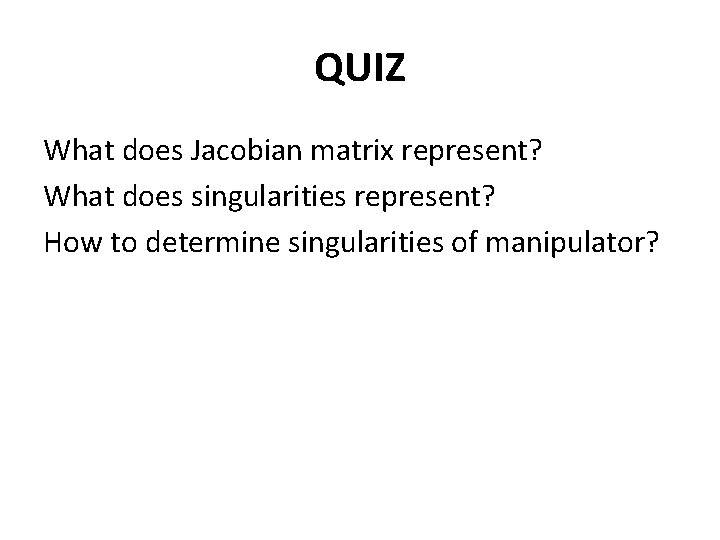 QUIZ

What does Jacobian matrix represent?

What does singularities represent?

How to determine singularities of manipulator?